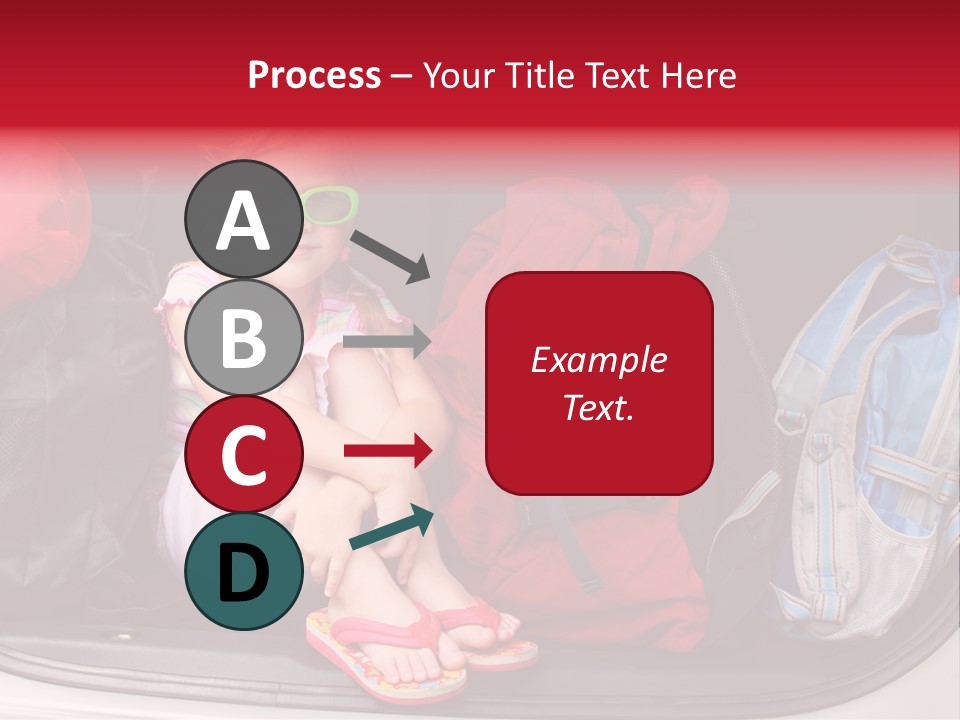 Process – Your Title Text Here

A

B

C

D

Example Text.